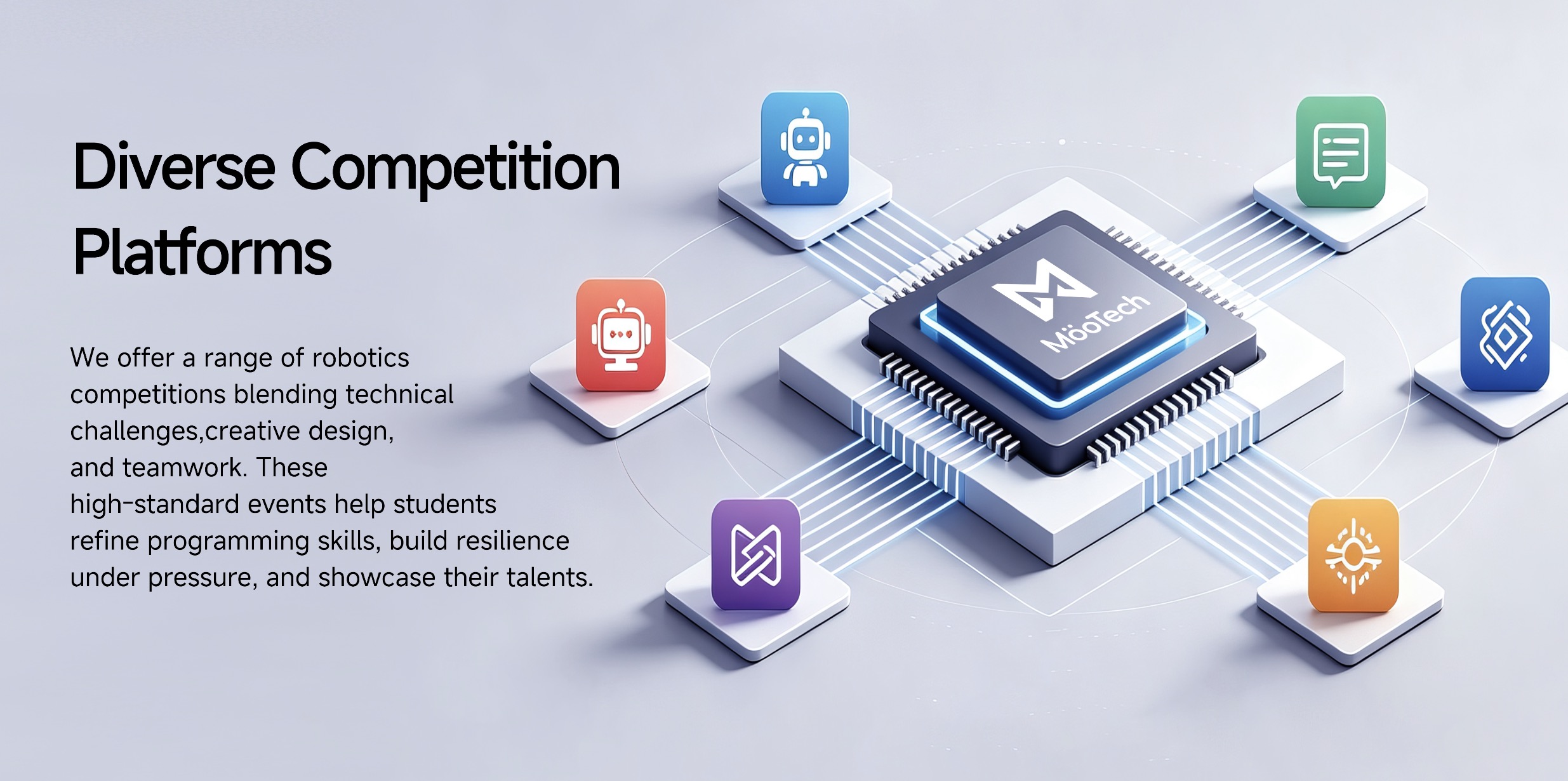 Diverse Competition Platforms

We offer a range of robotics competitions blending technical challenges,creative design, and teamwork. These high-standard events help students refine programming skills, build resilience under pressure, and showcase their talents.

MöoTech